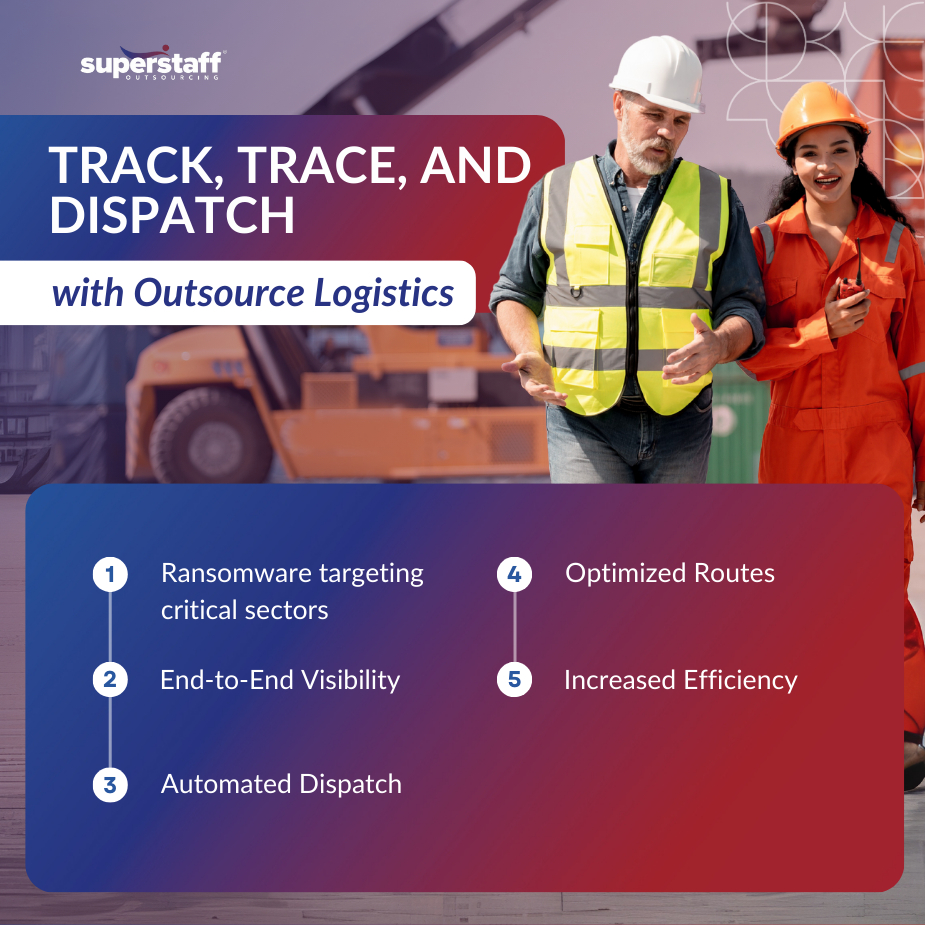 superstaff
OUTSOURCING

TRACK, TRACE, AND DISPATCH

with Outsource Logistics

1 Ransomware targeting critical sectors

2 End-to-End Visibility

3 Automated Dispatch

4 Optimized Routes

5 Increased Efficiency